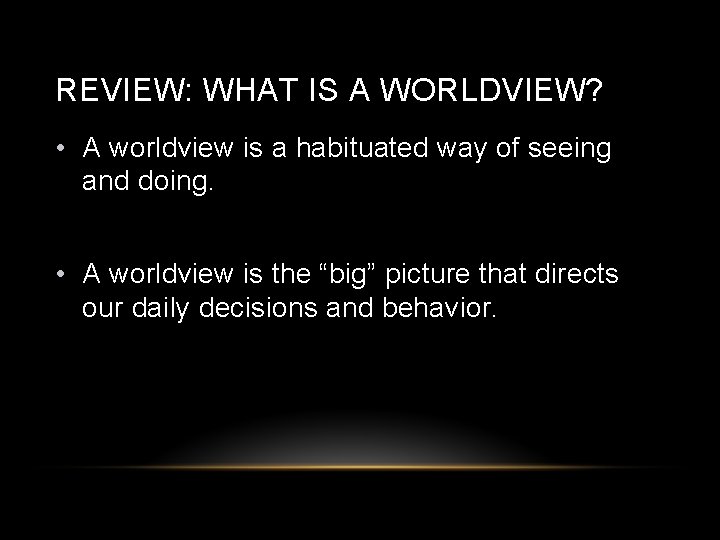 REVIEW: WHAT IS A WORLDVIEW?

• A worldview is a habituated way of seeing and doing.

• A worldview is the “big” picture that directs our daily decisions and behavior.